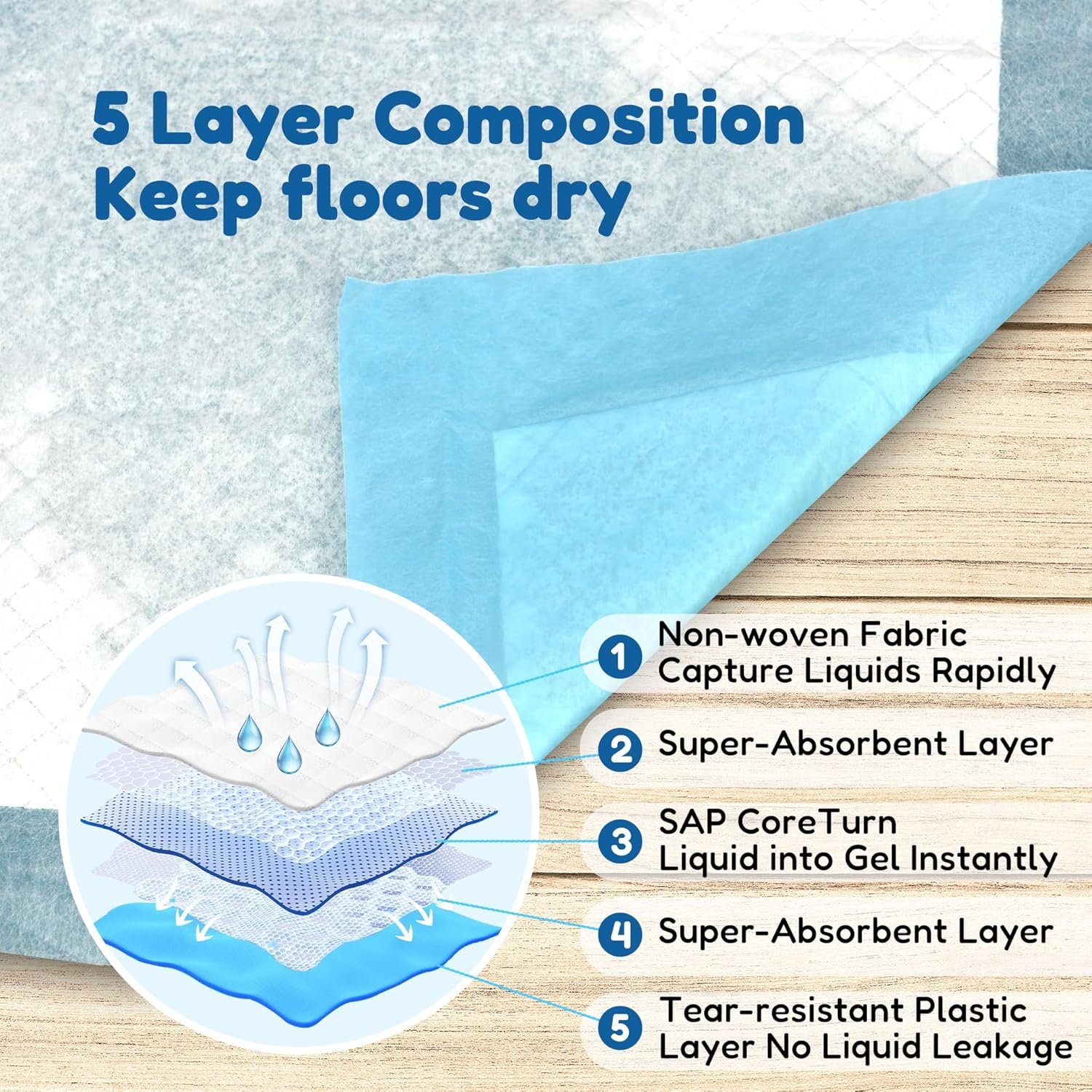 5 Layer Composition
Keep floors dry

1 Non-woven Fabric Capture Liquids Rapidly

2 Super-Absorbent Layer

3 SAP CoreTurn Liquid into Gel Instantly

4 Super-Absorbent Layer

5 Tear-resistant Plastic Layer No Liquid Leakage